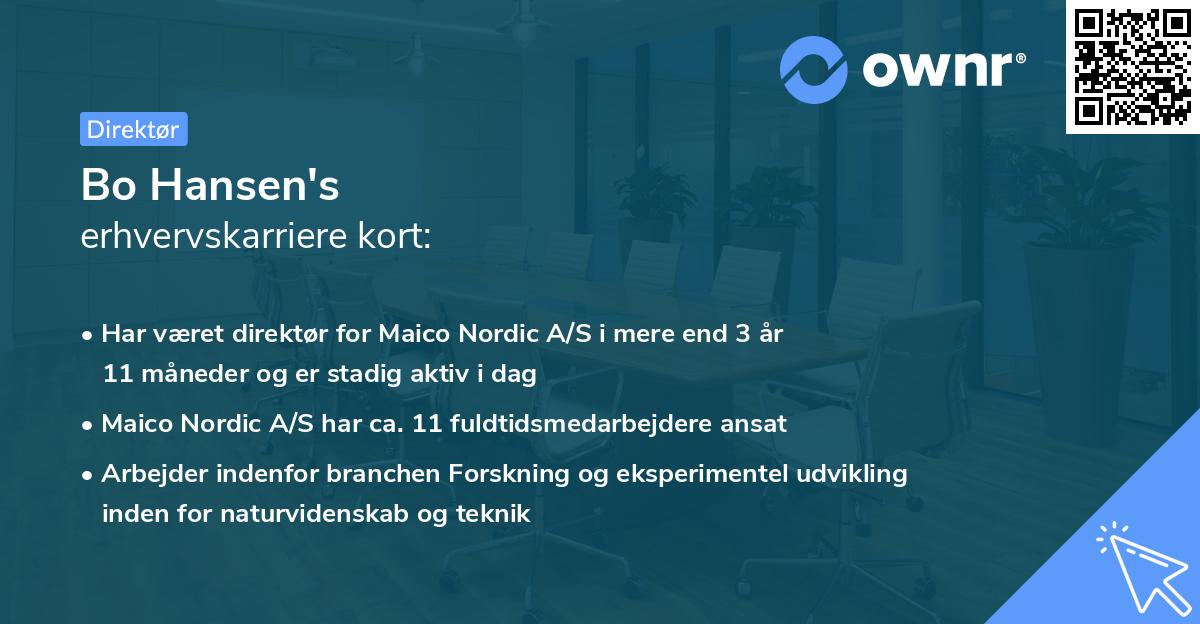 ownr®

Direktør

Bo Hansen's
erhvervskarriere kort:

• Har været direktør for Maico Nordic A/S i mere end 3 år 11 måneder og er stadig aktiv i dag
• Maico Nordic A/S har ca. 11 fuldtidsmedarbejdere ansat
• Arbejder indenfor branchen Forskning og eksperimentel udvikling inden for naturvidenskab og teknik